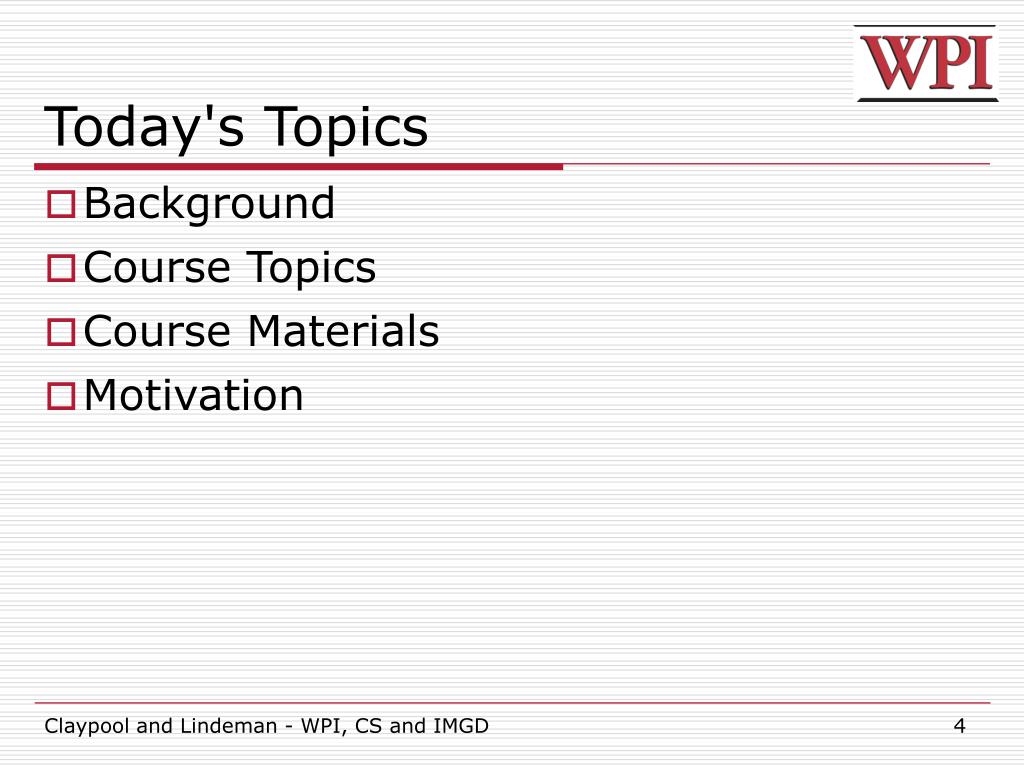 WPI

Today's Topics

Background

Course Topics

Course Materials

Motivation

Claypool and Lindeman - WPI, CS and IMGD

4